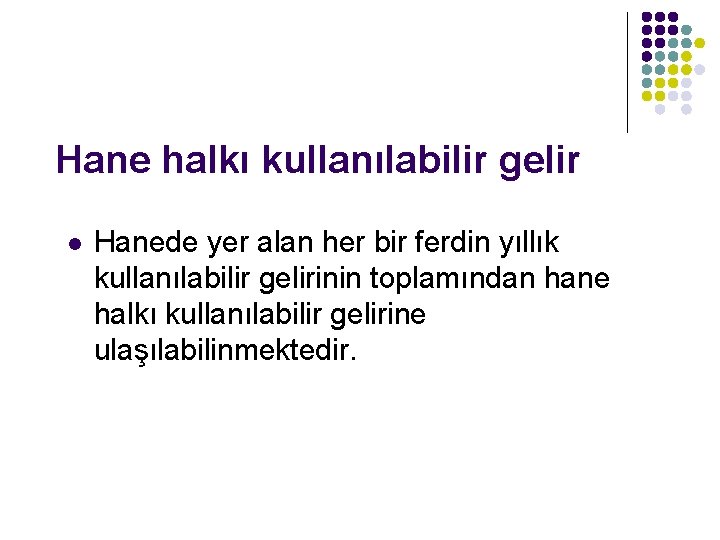 Hane halkı kullanılabilir gelir

• Hanede yer alan her bir ferdin yıllık kullanılabilir gelirinin toplamından hane halkı kullanılabilir gelirine ulaşılabilinmektedir.